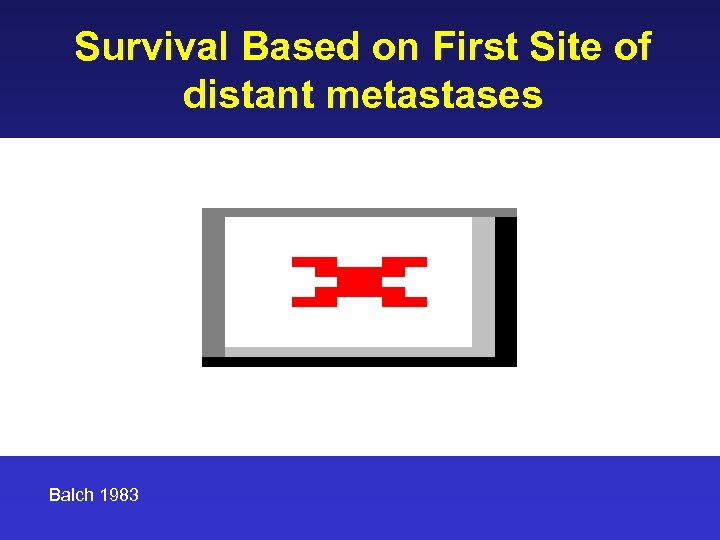 Survival Based on First Site of distant metastases

Balch 1983